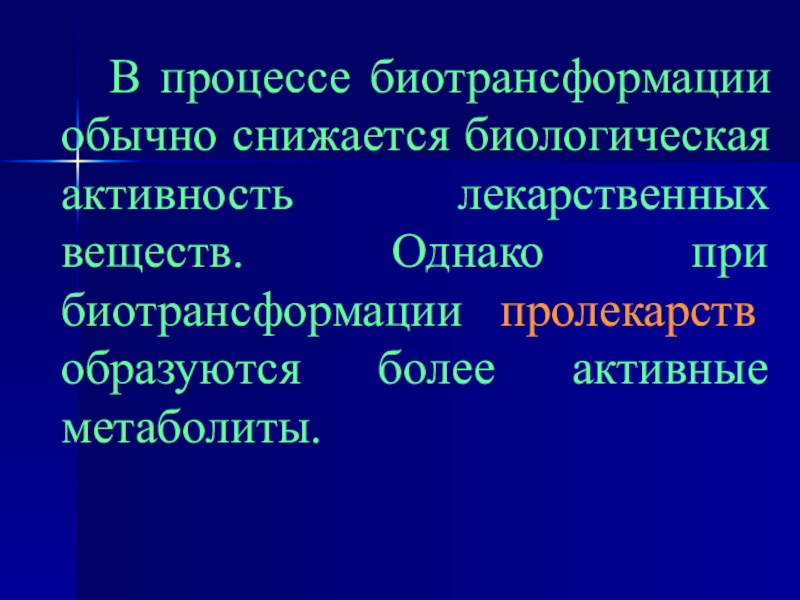 В процессе биотрансформации обычно снижается биологическая активность лекарственных веществ. Однако при биотрансформации пролекарств образуются более активные метаболиты.